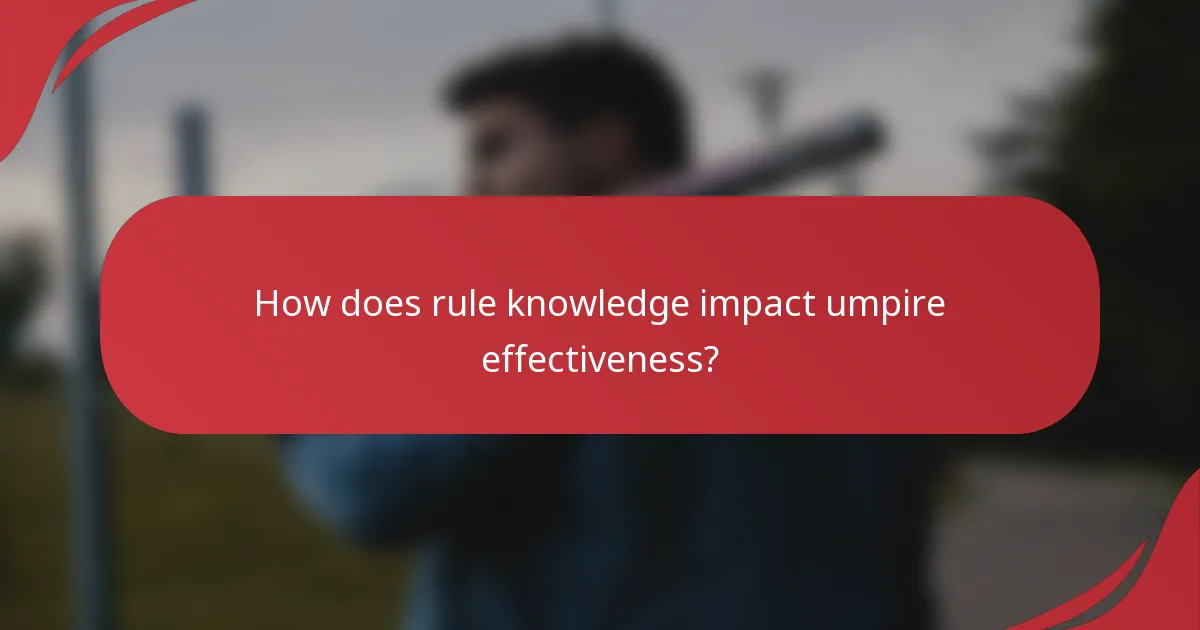 How does rule knowledge impact umpire effectiveness?